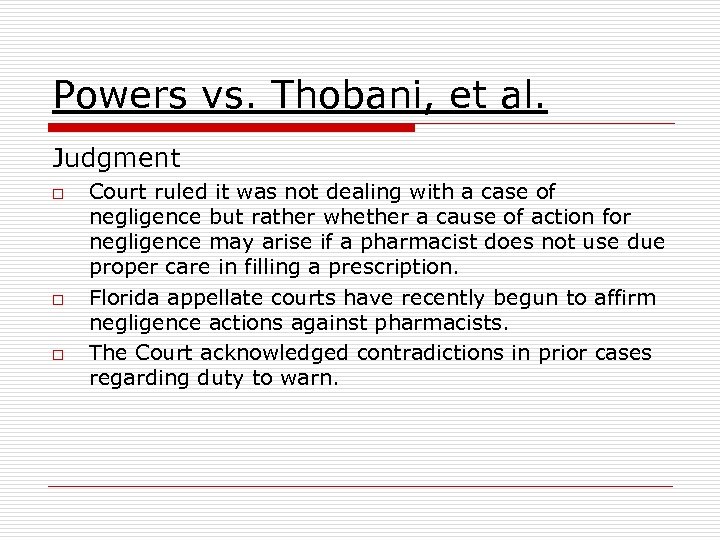 Powers vs. Thobani, et al.

Judgment

□ Court ruled it was not dealing with a case of negligence but rather whether a cause of action for negligence may arise if a pharmacist does not use due proper care in filling a prescription.

□ Florida appellate courts have recently begun to affirm negligence actions against pharmacists.

□ The Court acknowledged contradictions in prior cases regarding duty to warn.